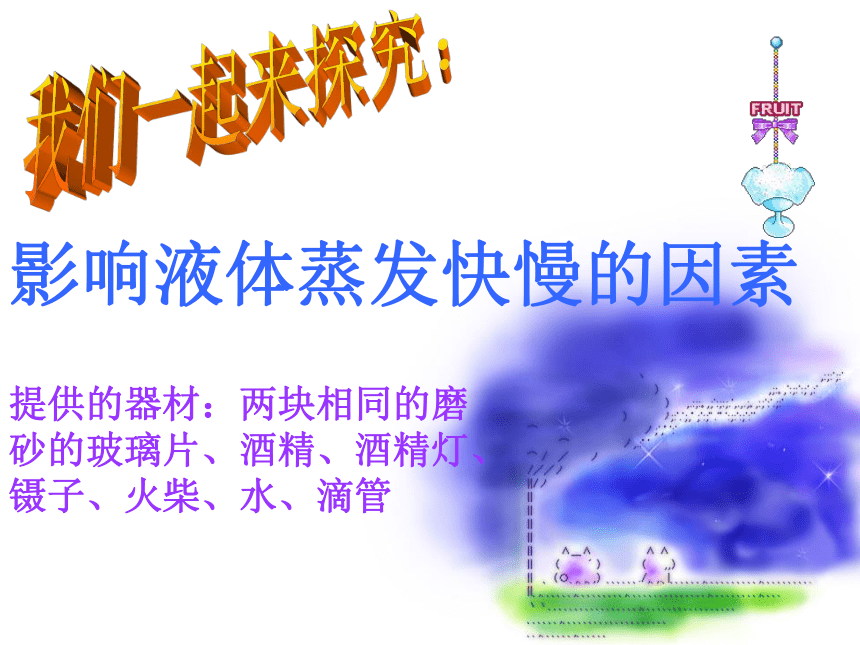 我们一起来探究：

FRUIT

影响液体蒸发快慢的因素

提供的器材：两块相同的磨砂的玻璃片、酒精、酒精灯、镊子、火柴、水、滴管